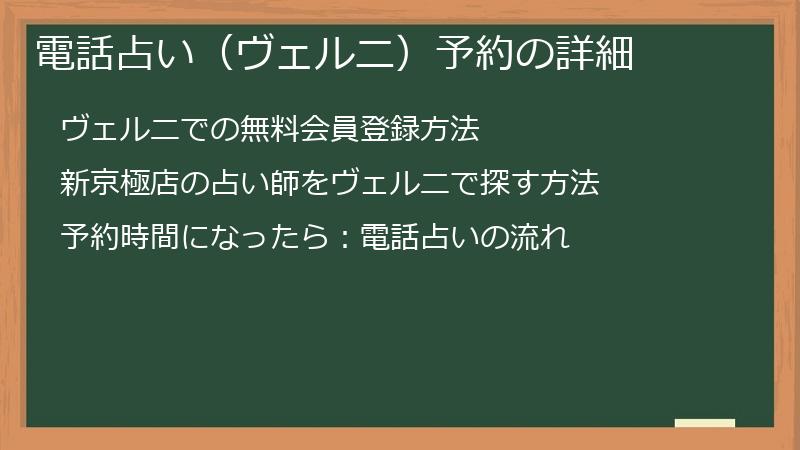 電話占い（ヴェルニ）予約の詳細

ヴェルニでの無料会員登録方法

新京極店の占い師をヴェルニで探す方法

予約時間になったら：電話占いの流れ